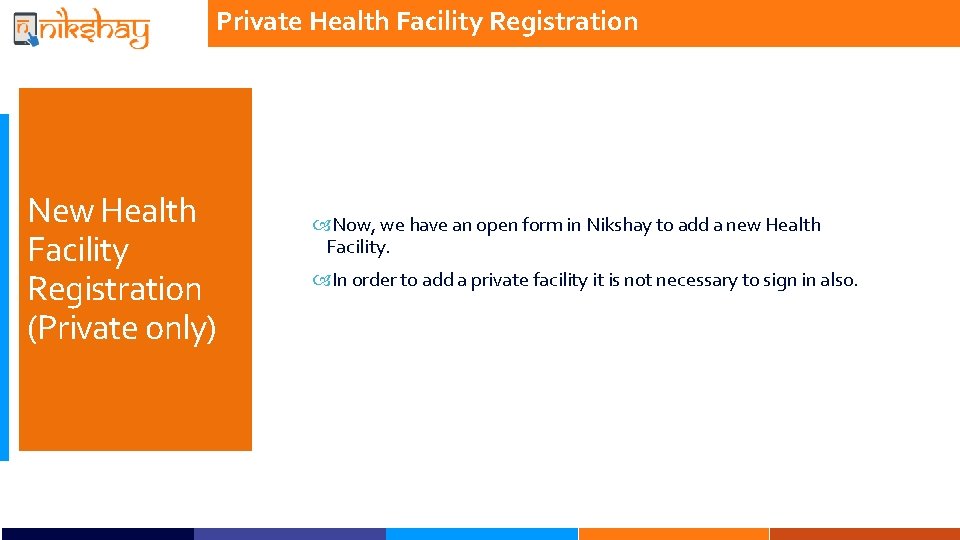 nikshay

Private Health Facility Registration

New Health Facility Registration (Private only)

Now, we have an open form in Nikshay to add a new Health Facility.

In order to add a private facility it is not necessary to sign in also.